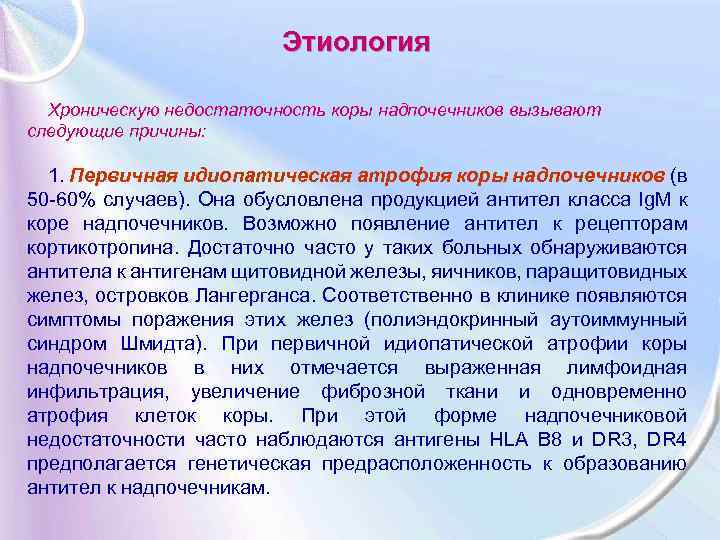 Этиология

Хроническую недостаточность коры надпочечников вызывают следующие причины:

1. Первичная идиопатическая атрофия коры надпочечников (в 50-60% случаев). Она обусловлена продукцией антител класса IgM к коре надпочечников. Возможно появление антител к рецепторам кортикотропина. Достаточно часто у таких больных обнаруживаются антитела к антигенам щитовидной железы, яичников, паращитовидных желез, островков Лангерганса. Соответственно в клинике появляются симптомы поражения этих желез (полиэндокринный аутоиммунный синдром Шмидта). При первичной идиопатической атрофии коры надпочечников в них отмечается выраженная лимфоидная инфильтрация, увеличение фиброзной ткани и одновременно атрофия клеток коры. При этой форме надпочечниковой недостаточности часто наблюдаются антигены HLA B8 и DR3, DR4 предполагается генетическая предрасположенность к образованию антител к надпочечникам.